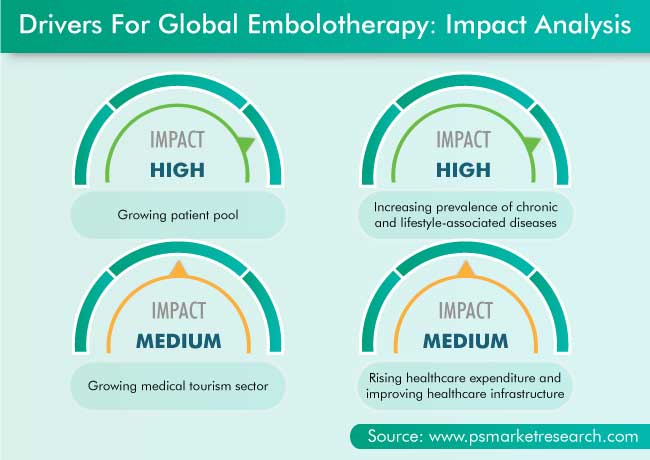 Drivers For Global Embolotherapy: Impact Analysis

IMPACT
HIGH

Growing patient pool

IMPACT
HIGH

Increasing prevalence of chronic and lifestyle-associated diseases

IMPACT
MEDIUM

Growing medical tourism sector

IMPACT
MEDIUM

Rising healthcare expenditure and improving healthcare infrastructure

Source: www.psmarketresearch.com